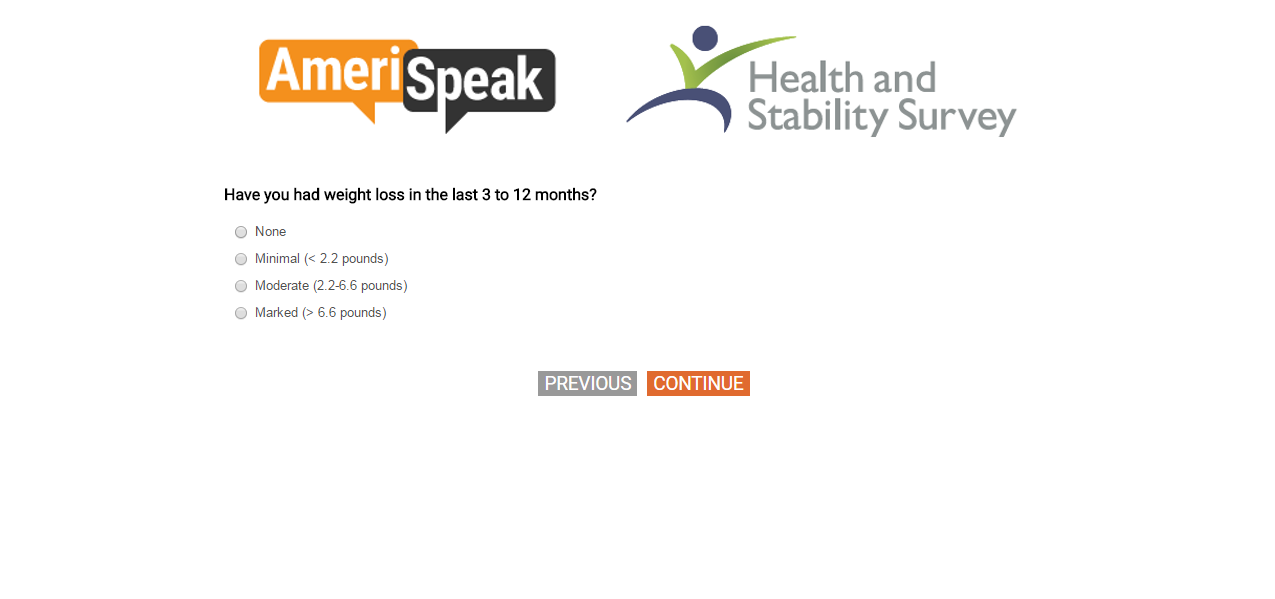 AmeriSpeak

Health and Stability Survey

Have you had weight loss in the last 3 to 12 months?

None

Minimal (< 2.2 pounds)

Moderate (2.2-6.6 pounds)

Marked (> 6.6 pounds)

PREVIOUS CONTINUE